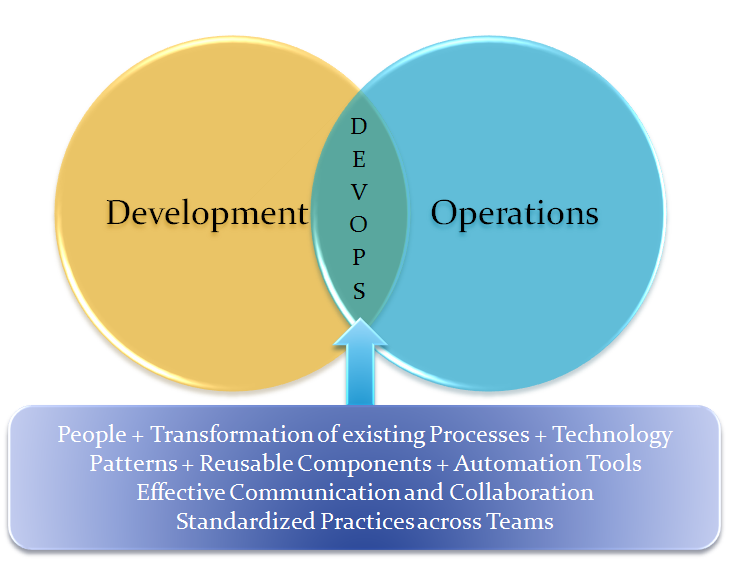 Development

D
E
V
O
P
S

Operations

People + Transformation of existing Processes + Technology
Patterns + Reusable Components + Automation Tools
Effective Communication and Collaboration
Standardized Practices across Teams